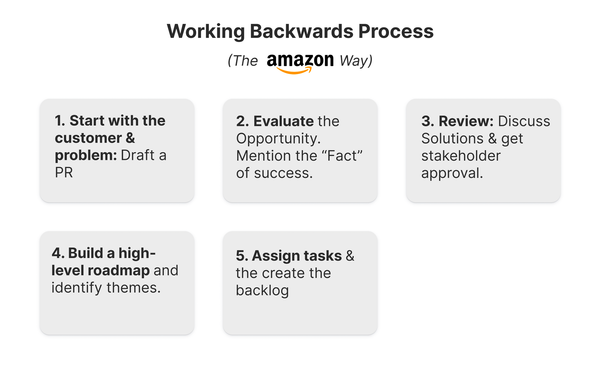 Working Backwards Process

(The amazon Way)

1. Start with the customer & problem: Draft a PR

2. Evaluate the Opportunity. Mention the “Fact” of success.

3. Review: Discuss Solutions & get stakeholder approval.

4. Build a high-level roadmap and identify themes.

5. Assign tasks & the create the backlog